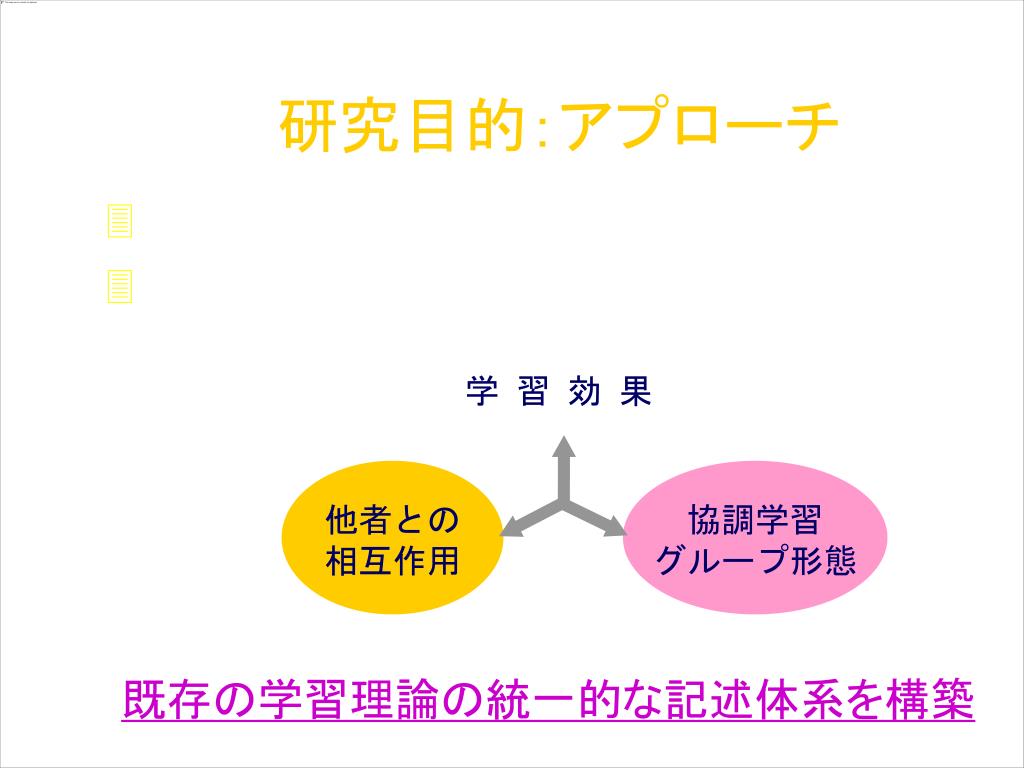 研究目的:アプローチ

学 習 効 果

他者との
相互作用

協調学習
グループ形態

既存の学習理論の統一的な記述体系を構築